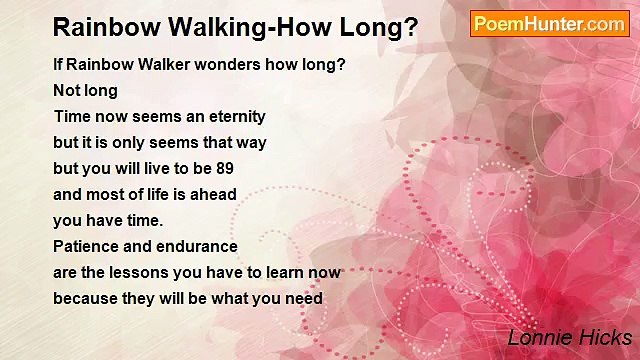 Rainbow Walking-How Long?

PoemHunter.com

If Rainbow Walker wonders how long?
Not long
Time now seems an eternity
but it is only seems that way
but you will live to be 89
and most of life is ahead
you have time.
Patience and endurance
are the lessons you have to learn now
because they will be what you need

Lonnie Hicks